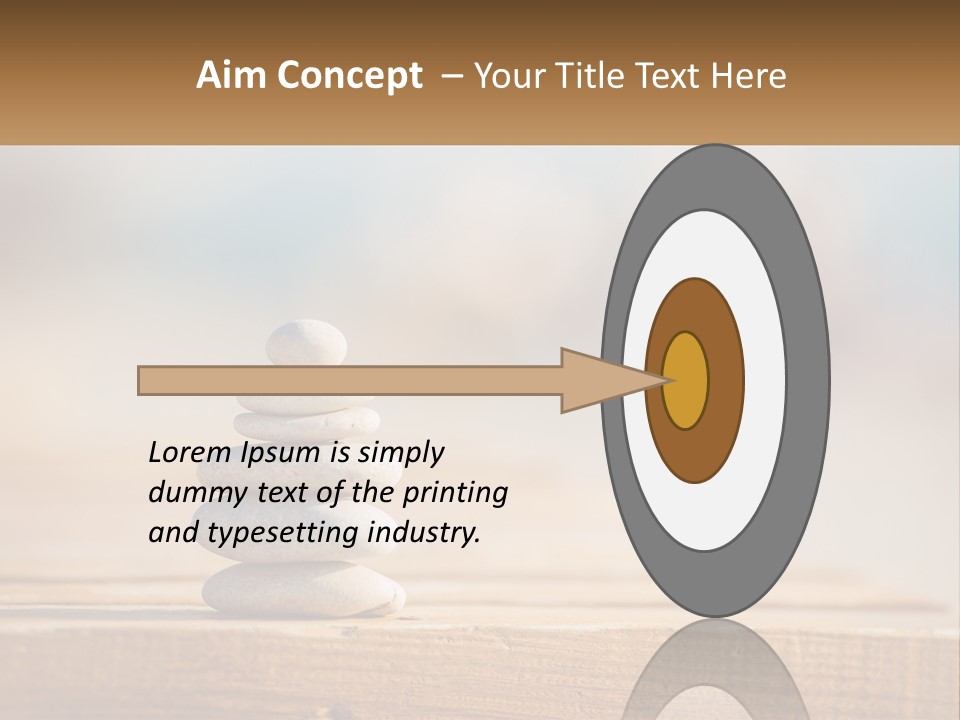 Aim Concept – Your Title Text Here

Lorem Ipsum is simply dummy text of the printing and typesetting industry.